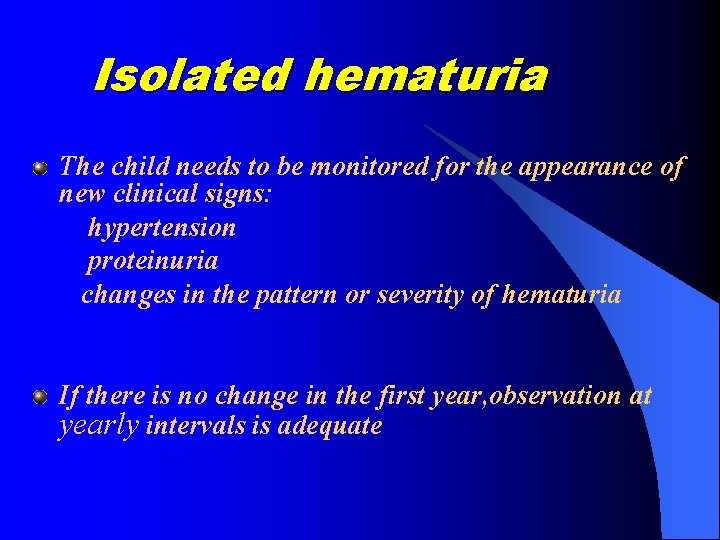 Isolated hematuria

The child needs to be monitored for the appearance of new clinical signs:

hypertension

proteinuria

changes in the pattern or severity of hematuria

If there is no change in the first year,observation at yearly intervals is adequate